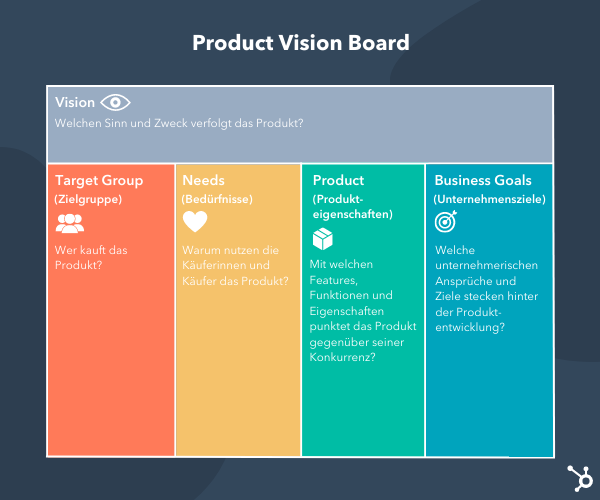 Product Vision Board

Vision

Welchen Sinn und Zweck verfolgt das Produkt?

Target Group (Zielgruppe)

Wer kauft das Produkt?

Needs (Bedürfnisse)

Warum nutzen die Käuferinnen und Käufer das Produkt?

Product (Produkteigenschaften)

Mit welchen Features, Funktionen und Eigenschaften punktet das Produkt gegenüber seiner Konkurrenz?

Business Goals (Unternehmensziele)

Welche unternehmerischen Ansprüche und Ziele stecken hinter der Produktentwicklung?